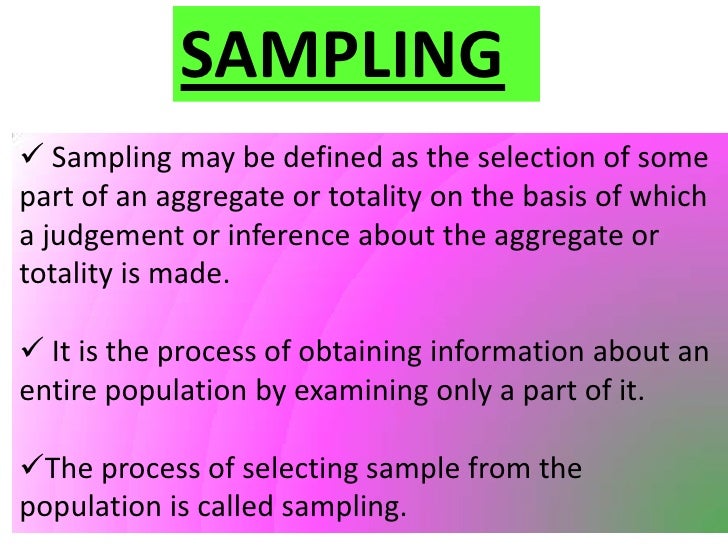 SAMPLING

✓ Sampling may be defined as the selection of some part of an aggregate or totality on the basis of which a judgement or inference about the aggregate or totality is made.

✓ It is the process of obtaining information about an entire population by examining only a part of it.

✓The process of selecting sample from the population is called sampling.